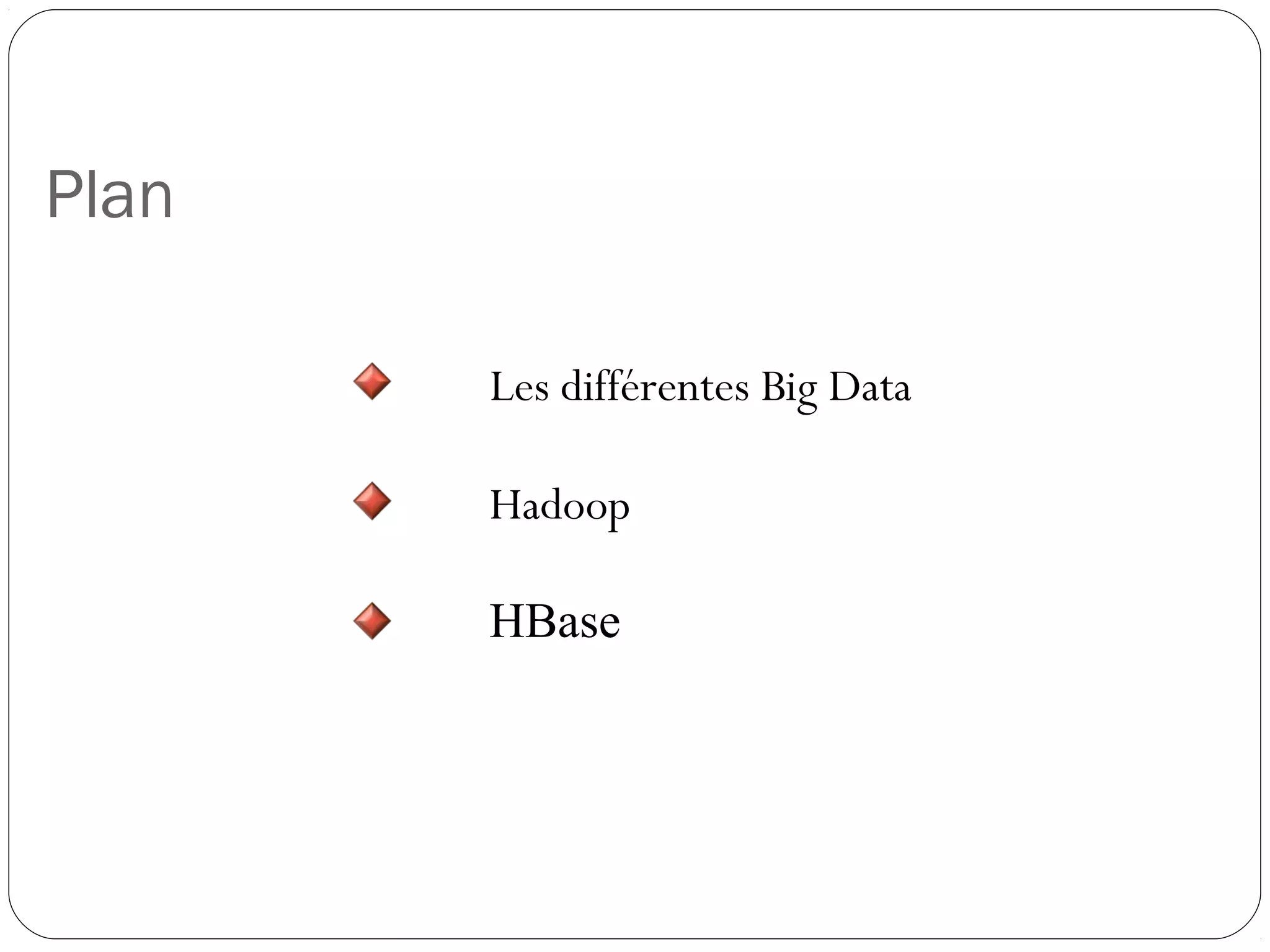 Plan

Les différentes Big Data

Hadoop

HBase